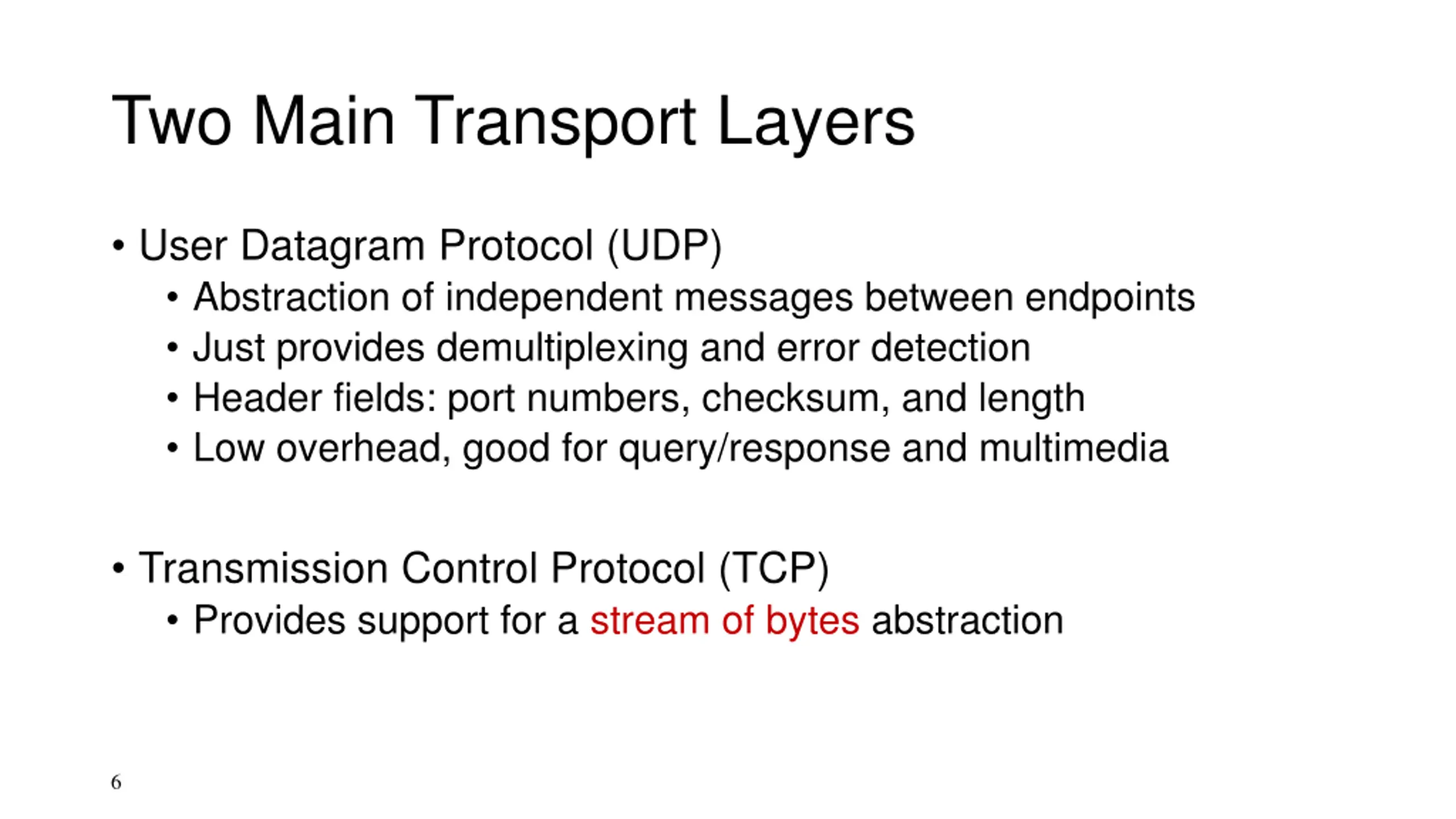 Two Main Transport Layers

• User Datagram Protocol (UDP)
  • Abstraction of independent messages between endpoints
  • Just provides demultiplexing and error detection
  • Header fields: port numbers, checksum, and length
  • Low overhead, good for query/response and multimedia

• Transmission Control Protocol (TCP)
  • Provides support for a stream of bytes abstraction

6